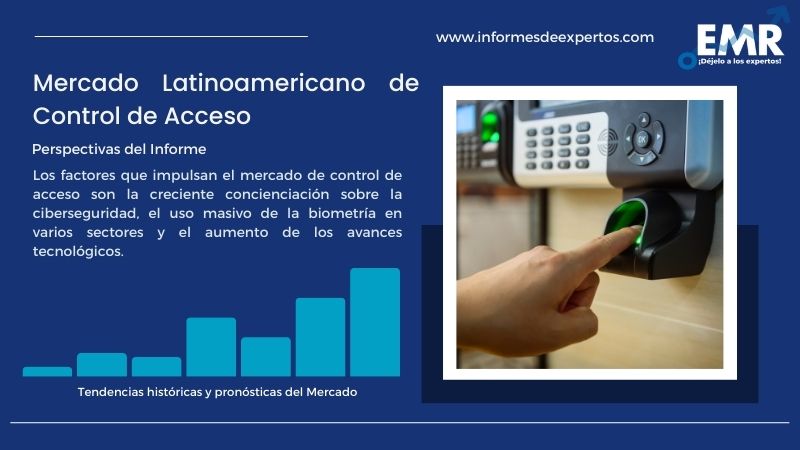 www.informesdeexpertos.com

EMR
¡Déjelo a los expertos!

Mercado Latinoamericano de Control de Acceso

Perspectivas del Informe

Los factores que impulsan el mercado de control de acceso son la creciente concienciación sobre la ciberseguridad, el uso masivo de la biometría en varios sectores y el aumento de los avances tecnológicos.

Tendencias históricas y pronósticas del Mercado